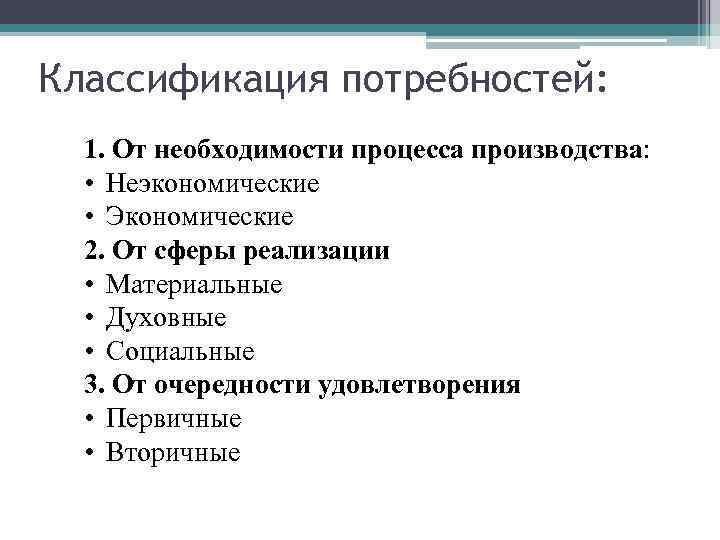 Классификация потребностей:

1. От необходимости процесса производства:
• Неэкономические
• Экономические
2. От сферы реализации
• Материальные
• Духовные
• Социальные
3. От очередности удовлетворения
• Первичные
• Вторичные